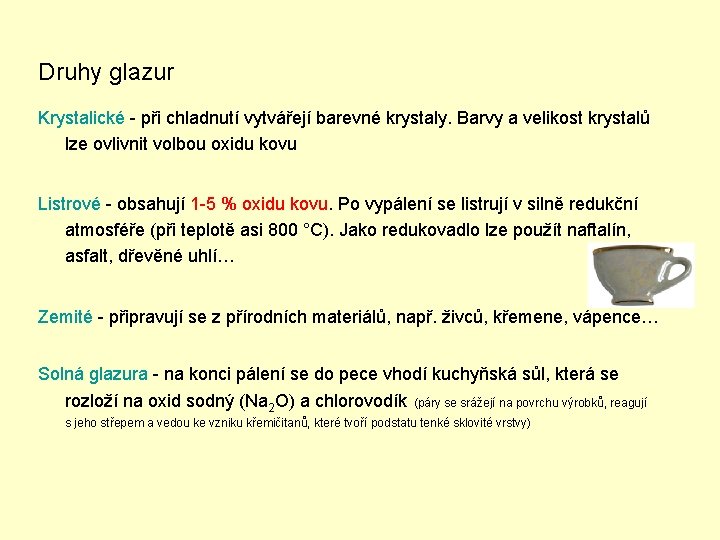 Druhy glazur

Krystalické - při chladnutí vytvářejí barevné krystaly. Barvy a velikost krystalů lze ovlivnit volbou oxidu kovu

Listrové - obsahují 1-5 % oxidu kovu. Po vypálení se listrují v silně redukční atmosféře (při teplotě asi 800 °C). Jako redukovadlo lze použít naftalín, asfalt, dřevěné uhlí…

Zemité - připravují se z přírodních materiálů, např. živců, křemene, vápence…

Solná glazura - na konci pálení se do pece vhodí kuchyňská sůl, která se rozloží na oxid sodný ($Na_2O$) a chlorovodík (páry se srážejí na povrchu výrobků, reagují s jeho střepem a vedou ke vzniku křemičitanů, které tvoří podstatu tenké sklovité vrstvy)